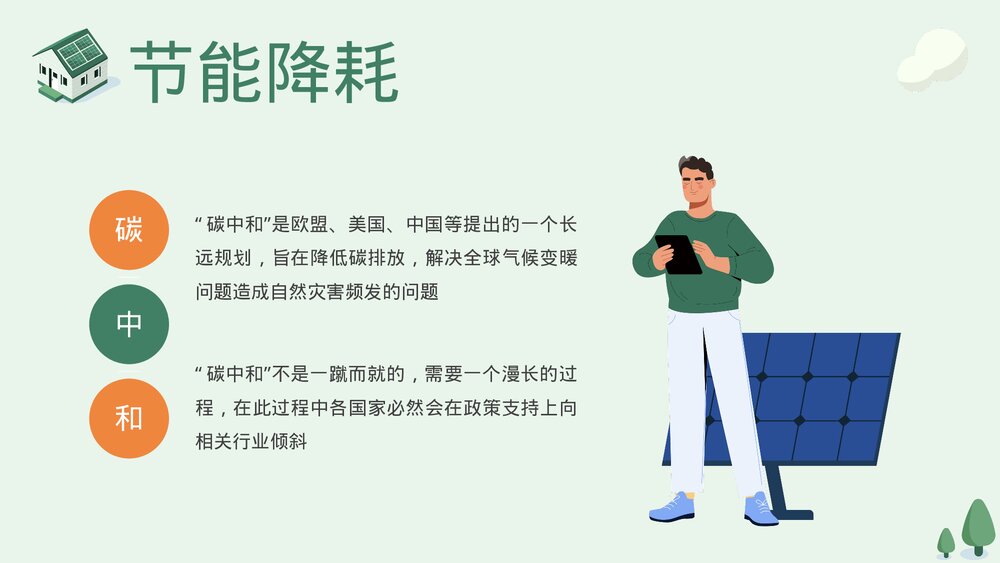 节能降耗

碳

中

和

“碳中和”是欧盟、美国、中国等提出的一个长远规划，旨在降低碳排放，解决全球气候变暖问题造成自然灾害频发的问题

“碳中和”不是一蹴而就的，需要一个漫长的过程，在此过程中各国家必然会在政策支持上向相关行业倾斜